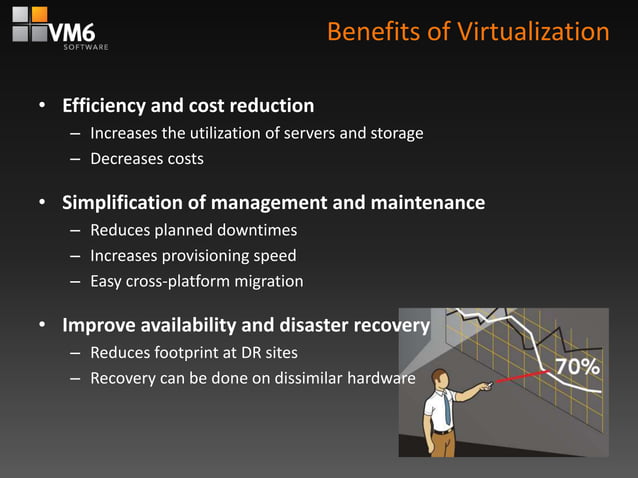 VM6 SOFTWARE

Benefits of Virtualization

• Efficiency and cost reduction
– Increases the utilization of servers and storage
– Decreases costs

• Simplification of management and maintenance
– Reduces planned downtimes
– Increases provisioning speed
– Easy cross-platform migration

• Improve availability and disaster recovery
– Reduces footprint at DR sites
– Recovery can be done on dissimilar hardware

70%